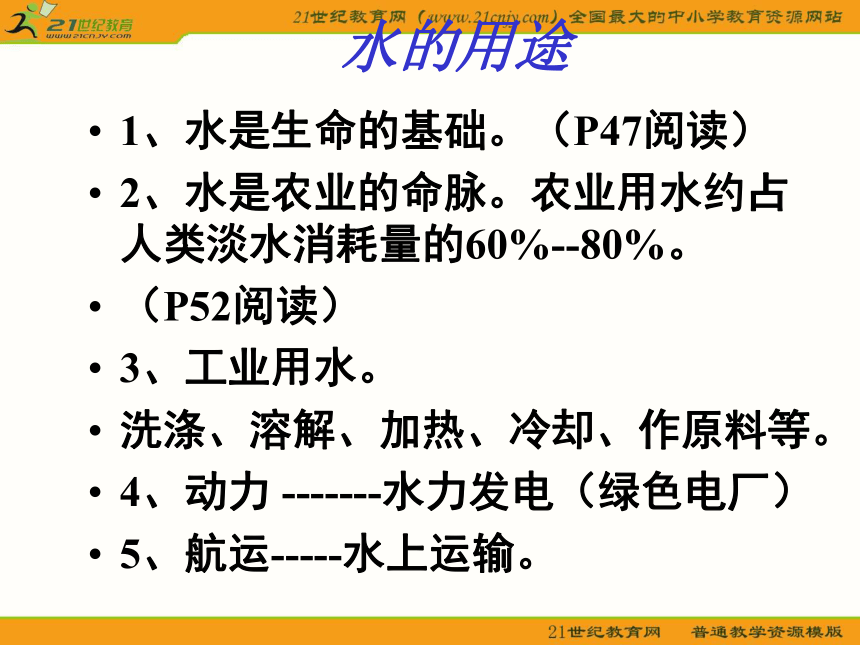 21世纪教育
www.21cnjy.com
21世纪教育网（www.21cnjy.com）全国最大的中小学教育资源网站

水的用途

• 1、水是生命的基础。（P47阅读）
• 2、水是农业的命脉。农业用水约占人类淡水消耗量的60%--80%。
• （P52阅读）
• 3、工业用水。
• 洗涤、溶解、加热、冷却、作原料等。
• 4、动力 -------水力发电（绿色电厂）
• 5、航运-----水上运输。

21世纪教育网　普通教学资源模版